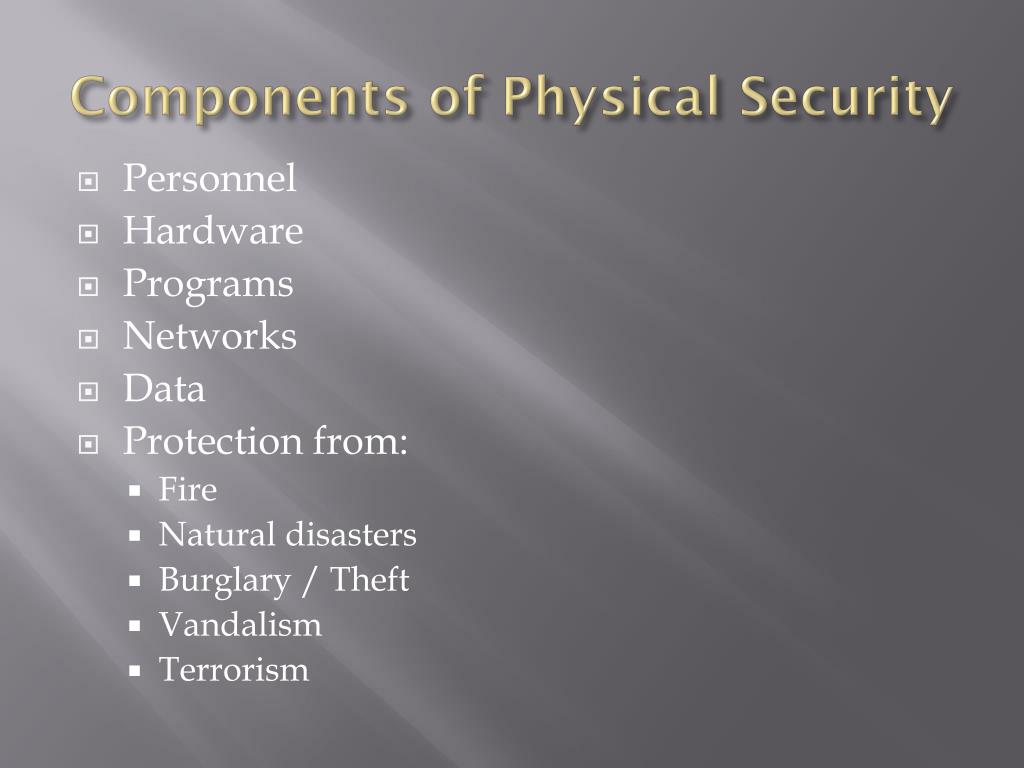 Components of Physical Security

- Personnel
- Hardware
- Programs
- Networks
- Data
- Protection from:
  - Fire
  - Natural disasters
  - Burglary / Theft
  - Vandalism
  - Terrorism